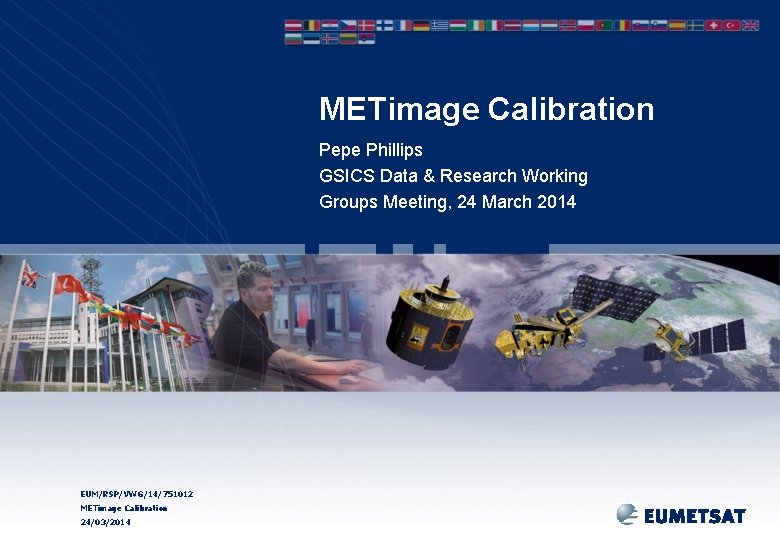 METimage Calibration

Pepe Phillips
GSICS Data & Research Working Groups Meeting, 24 March 2014

EUM/RSP/VWG/14/751012
METimage Calibration
24/03/2014

EUMETSAT